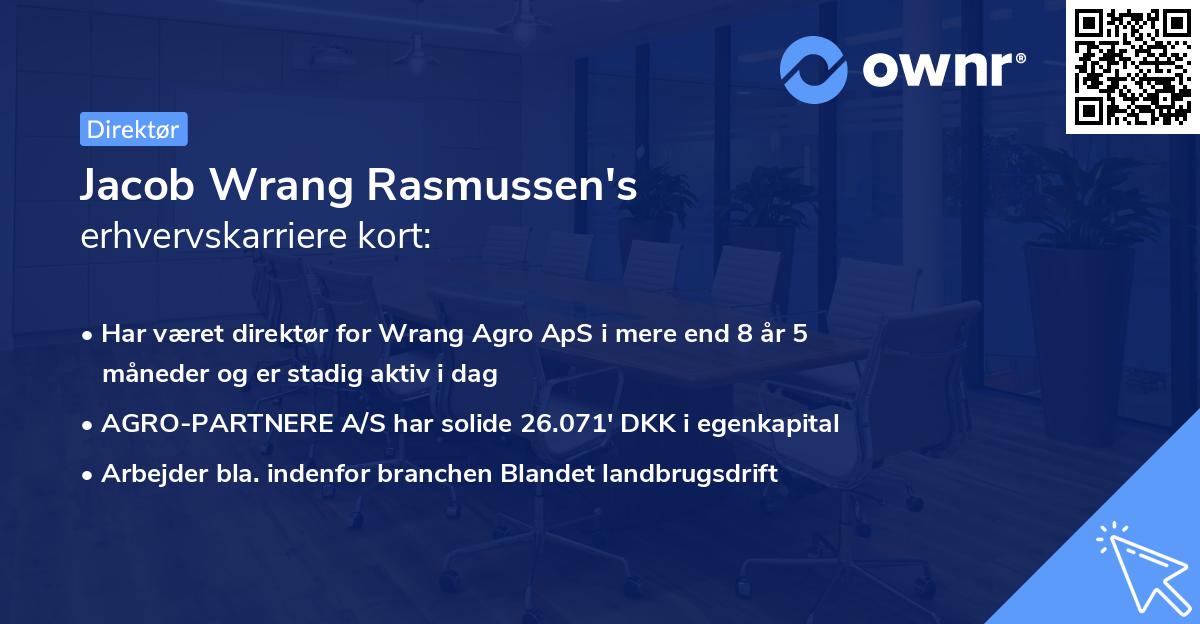 ownr®

Direktør

Jacob Wrang Rasmussen's
erhvervskarriere kort:

• Har været direktør for Wrang Agro ApS i mere end 8 år 5 måneder og er stadig aktiv i dag
• AGRO-PARTNERE A/S har solide 26.071' DKK i egenkapital
• Arbejder bla. indenfor branchen Blandet landbrugsdrift